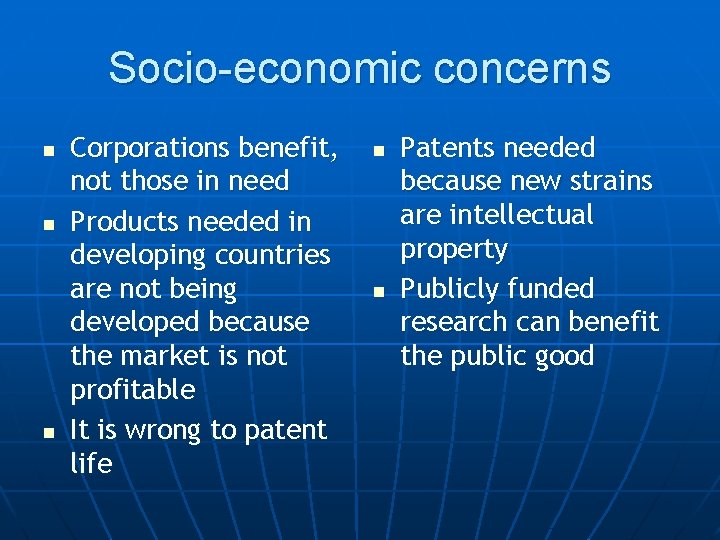 Socio-economic concerns

- Corporations benefit, not those in need
- Products needed in developing countries are not being developed because the market is not profitable
- It is wrong to patent life

- Patents needed because new strains are intellectual property
- Publicly funded research can benefit the public good